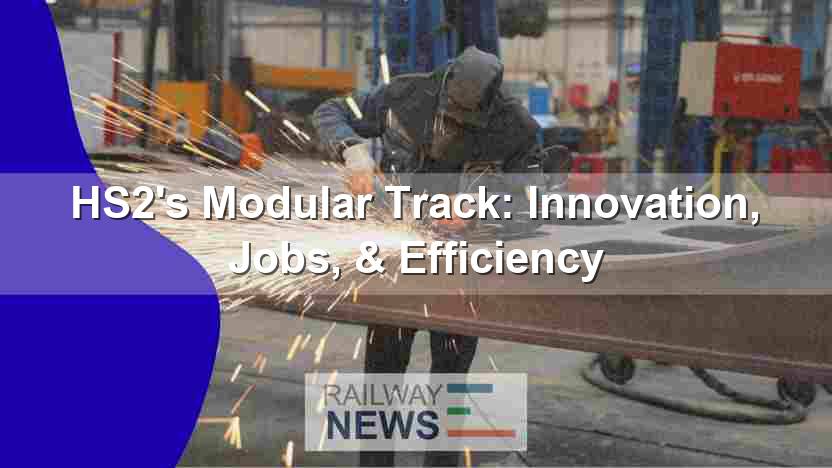 HS2's Modular Track: Innovation, Jobs, & Efficiency

RAILWAY NEWS